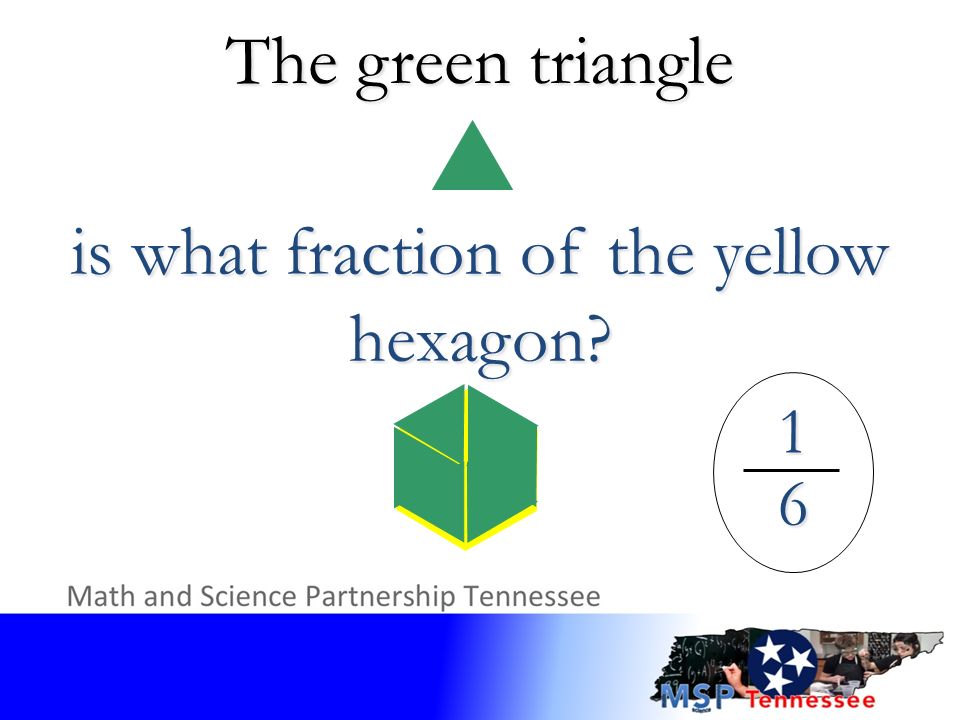 The green triangle

is what fraction of the yellow hexagon?

$\frac{1}{6}$

Math and Science Partnership Tennessee

MSP Tennessee